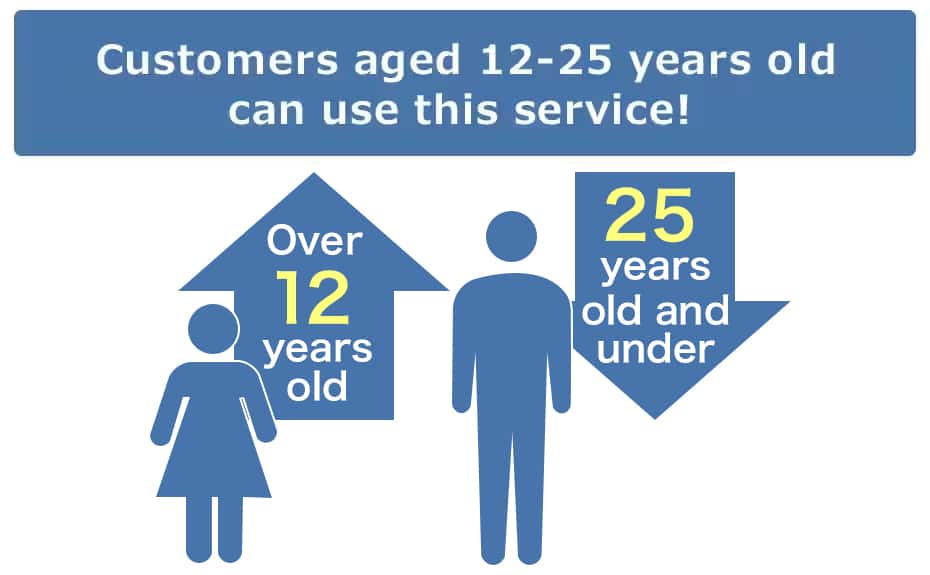 Customers aged 12-25 years old can use this service!

Over 12 years old

25 years old and under